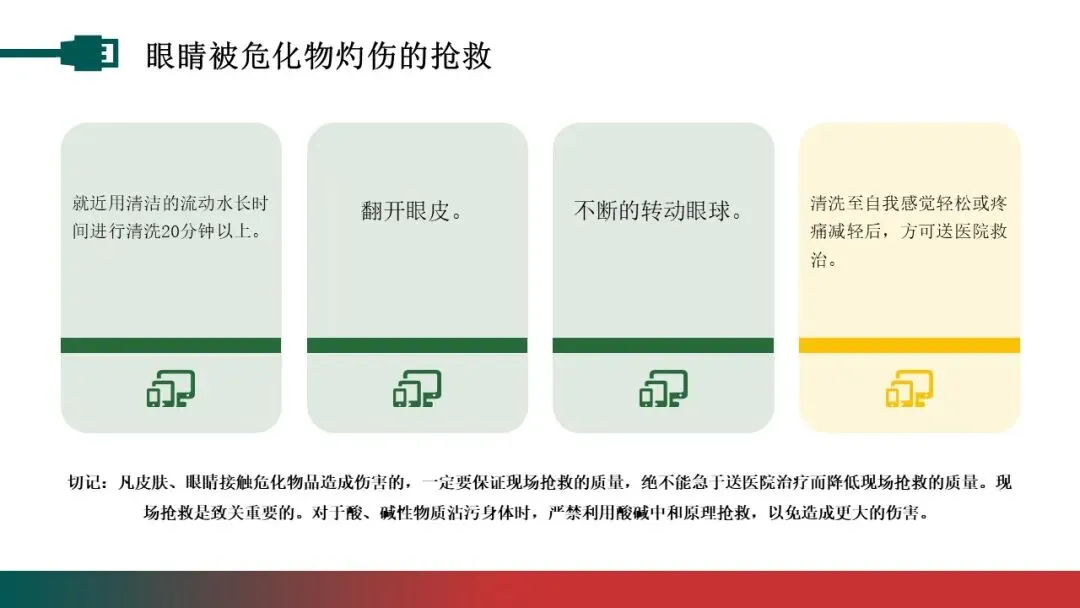 3 眼睛被危化物灼伤的抢救

就近用清洁的流动水长时间进行清洗20分钟以上。

翻开眼皮。

不断的转动眼球。

清洗至自我感觉轻松或疼痛减轻后，方可送医院救治。

切记：凡皮肤、眼睛接触危化物品造成伤害的，一定要保证现场抢救的质量，绝不能急于送医院治疗而降低现场抢救的质量。现场抢救是致关重要的。对于酸、碱性物质沾污身体时，严禁利用酸碱中和原理抢救，以免造成更大的伤害。